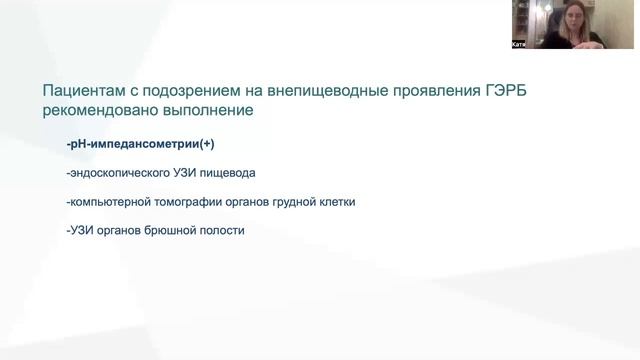 Катя

Пациентам с подозрением на внепищеводные проявления ГЭРБ рекомендовано выполнение

-pH-импедансометрии(+)

-эндоскопического УЗИ пищевода

-компьютерной томографии органов грудной клетки

-УЗИ органов брюшной полости